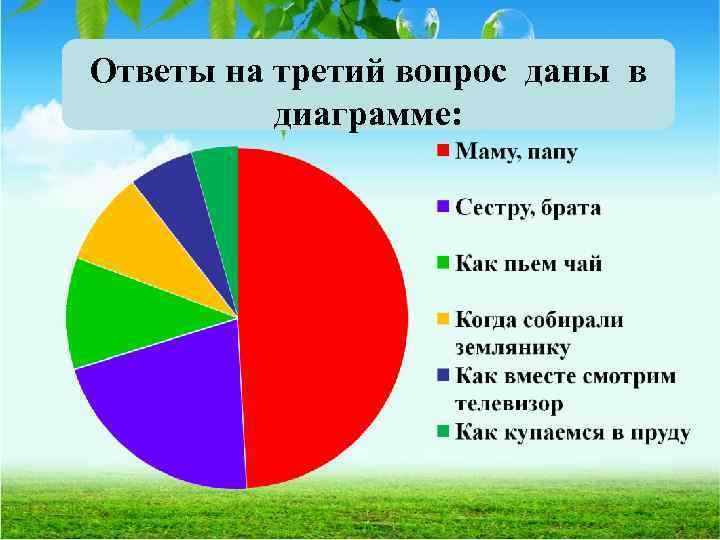 Ответы на третий вопрос даны в диаграмме:

Маму, папу

Сестру, брата

Как пьем чай

Когда собирали землянику

Как вместе смотрим телевизор

Как купаемся в пруду